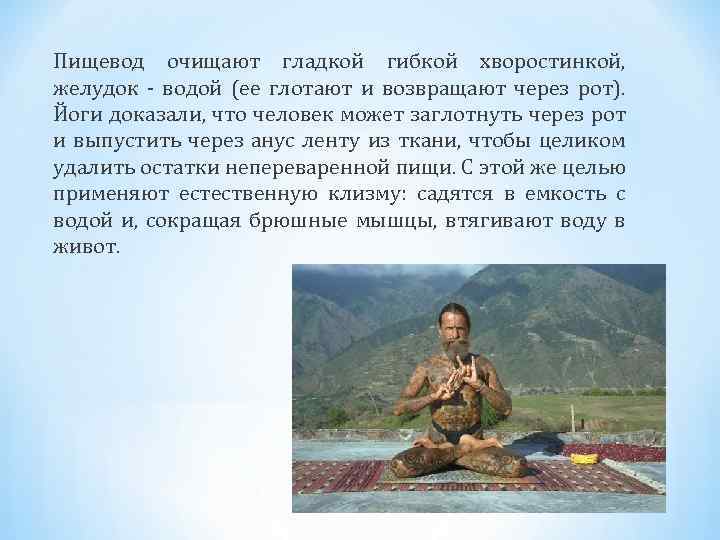 Пищевод очищают гладкой гибкой хворостинкой, желудок - водой (ее глотают и возвращают через рот). Йоги доказали, что человек может заглотнуть через рот и выпустить через анус ленту из ткани, чтобы целиком удалить остатки непереваренной пищи. С этой же целью применяют естественную клизму: садятся в емкость с водой и, сокращая брюшные мышцы, втягивают воду в живот.